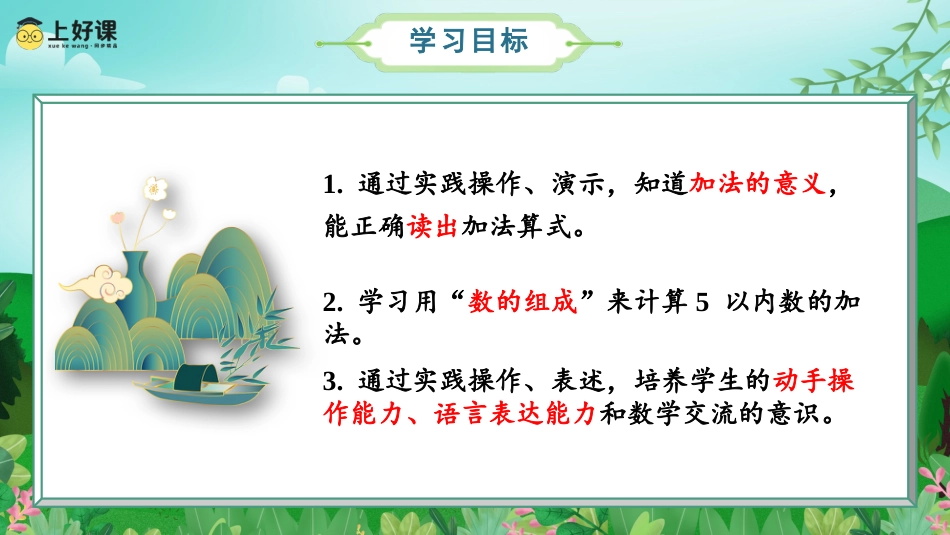 上好课
xue ke wang · 同步精品

学习目标

1. 通过实践操作、演示，知道加法的意义，能正确读出加法算式。

2. 学习用“数的组成”来计算 5 以内数的加法。

3. 通过实践操作、表述，培养学生的动手操作能力、语言表达能力和数学交流的意识。